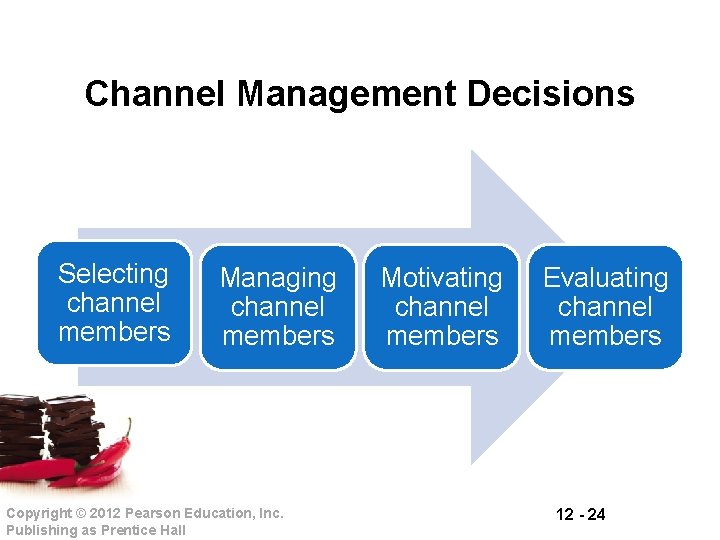 Channel Management Decisions

Selecting channel members

Managing channel members

Motivating channel members

Evaluating channel members

Copyright © 2012 Pearson Education, Inc.
Publishing as Prentice Hall

12 - 24